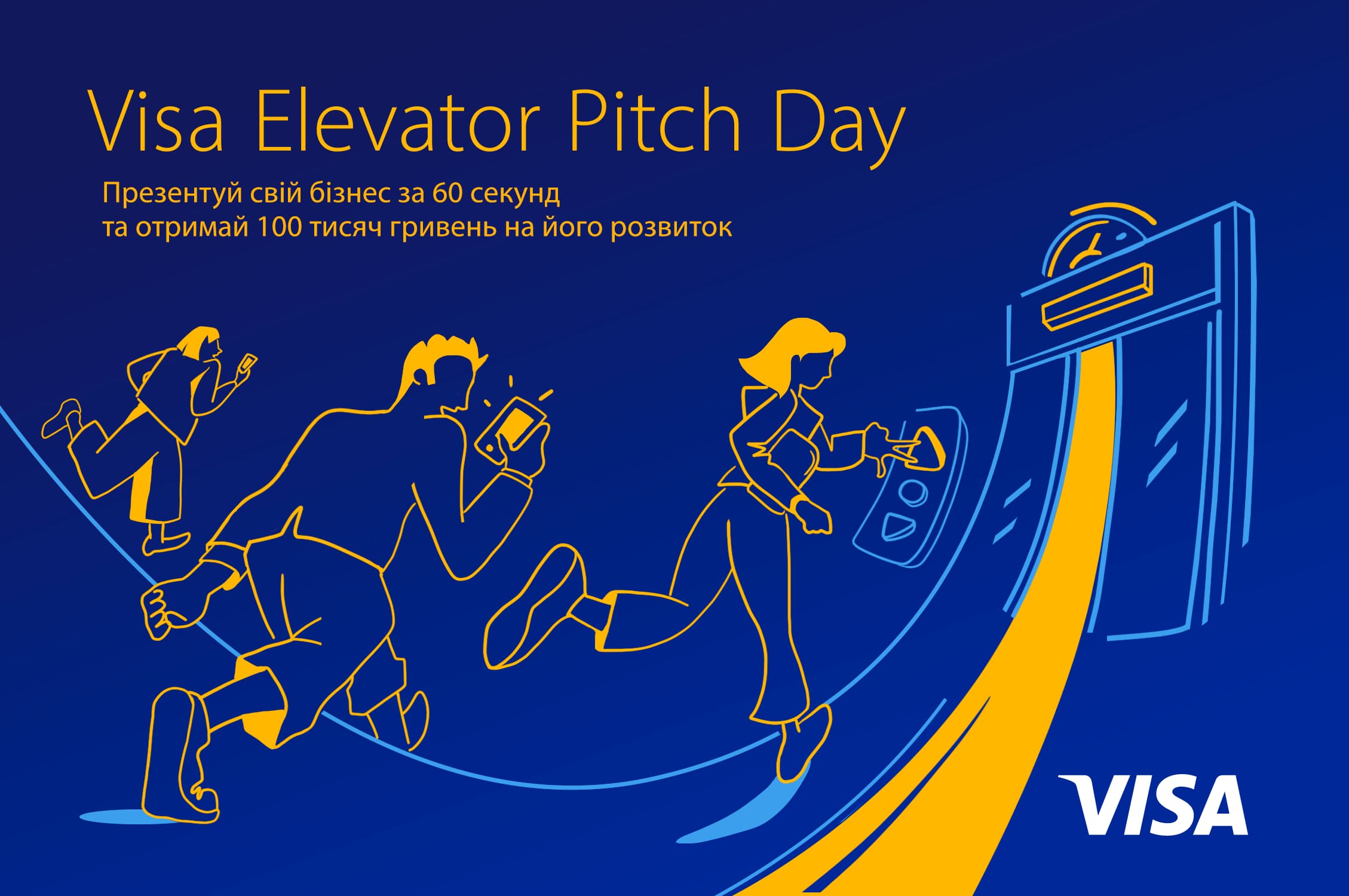 Visa Elevator Pitch Day

Презентуй свій бізнес за 60 секунд та отримай 100 тисяч гривень на його розвиток

VISA